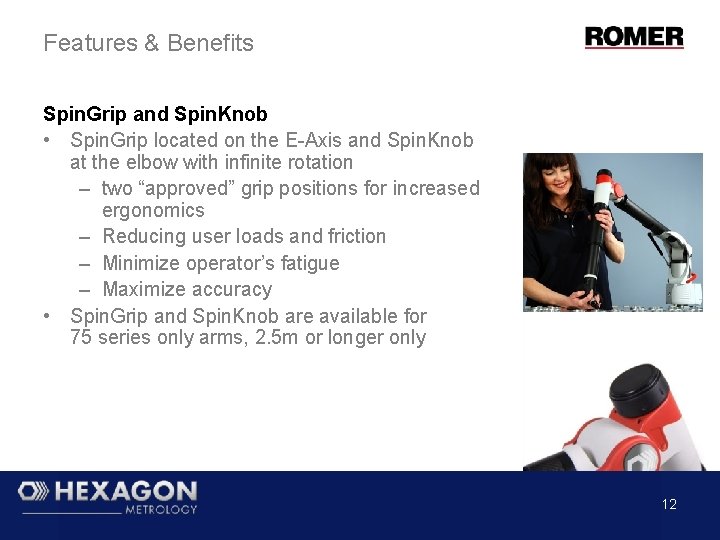 Features & Benefits

ROMER

SpinGrip and SpinKnob

• SpinGrip located on the E-Axis and SpinKnob at the elbow with infinite rotation
 – two “approved” grip positions for increased ergonomics
 – Reducing user loads and friction
 – Minimize operator’s fatigue
 – Maximize accuracy
• SpinGrip and SpinKnob are available for 75 series only arms, 2.5m or longer only

HEXAGON METROLOGY

12